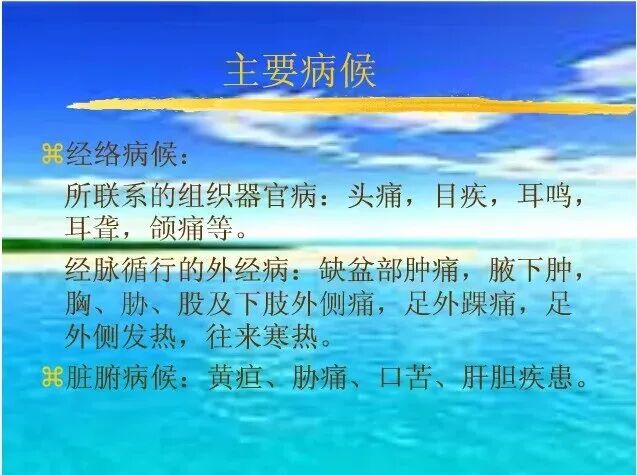 主要病候

⌘经络病候：

所联系的组织器官病：头痛，目疾，耳鸣，耳聋，颌痛等。

经脉循行的外经病：缺盆部肿痛，腋下肿，胸、胁、股及下肢外侧痛，足外踝痛，足外侧发热，往来寒热。

⌘脏腑病候：黄疸、胁痛、口苦、肝胆疾患。